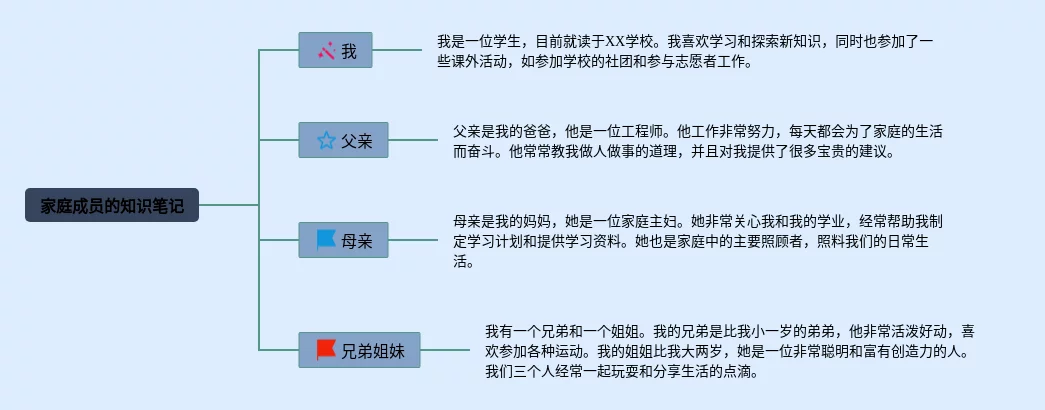 家庭成员的知识笔记

我

我是一位学生，目前就读于XX学校。我喜欢学习和探索新知识，同时也参加了一些课外活动，如参加学校的社团和参与志愿者工作。

父亲

父亲是我的爸爸，他是一位工程师。他工作非常努力，每天都会为了家庭的生活而奋斗。他常常教我做人做事的道理，并且对我提供了很多宝贵的建议。

母亲

母亲是我的妈妈，她是一位家庭主妇。她非常关心我和我的学业，经常帮助我制定学习计划和提供学习资料。她也是家庭中的主要照顾者，照料我们的日常生活。

兄弟姐妹

我有一个兄弟和一个姐姐。我的兄弟是比我小一岁的弟弟，他非常活泼好动，喜欢参加各种运动。我的姐姐比我大两岁，她是一位非常聪明和富有创造力的人。我们三个人经常一起玩耍和分享生活的点滴。